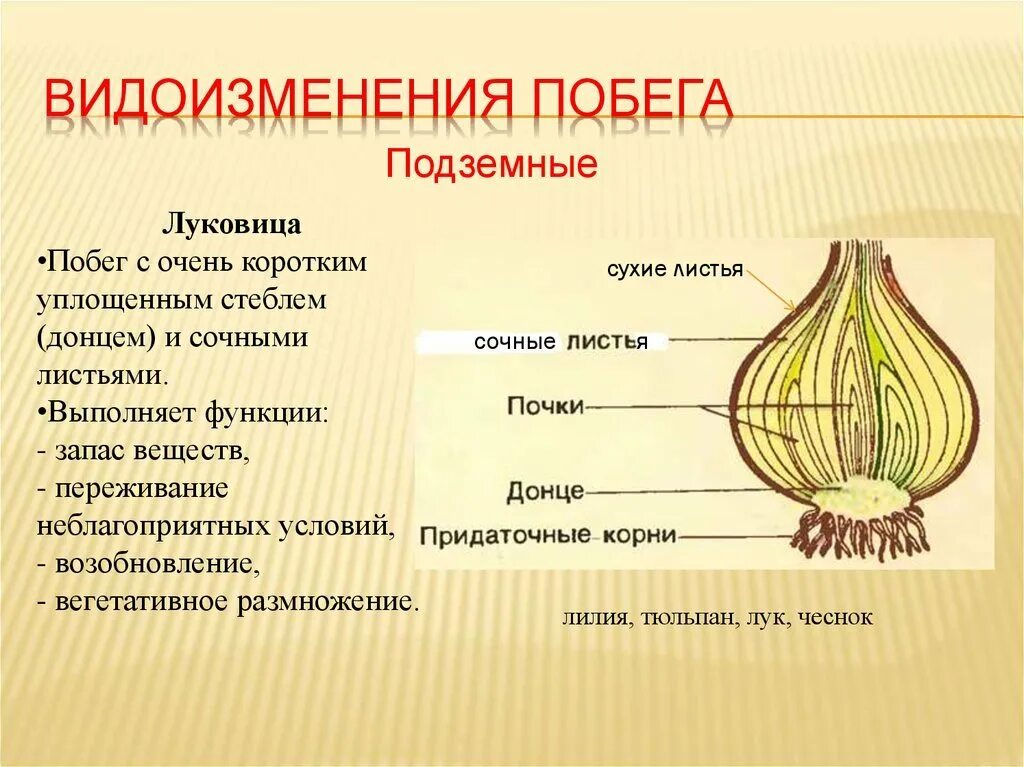 ВИДОИЗМЕНЕНИЯ ПОБЕГА

Подземные

Луковица

•Побег с очень коротким уплощенным стеблем (донцем) и сочными листьями.
•Выполняет функции:
- запас веществ,
- переживание неблагоприятных условий,
- возобновление,
- вегетативное размножение.

сухие листья
сочные листья
Почки
Донце
Придаточные корни

лилия, тюльпан, лук, чеснок